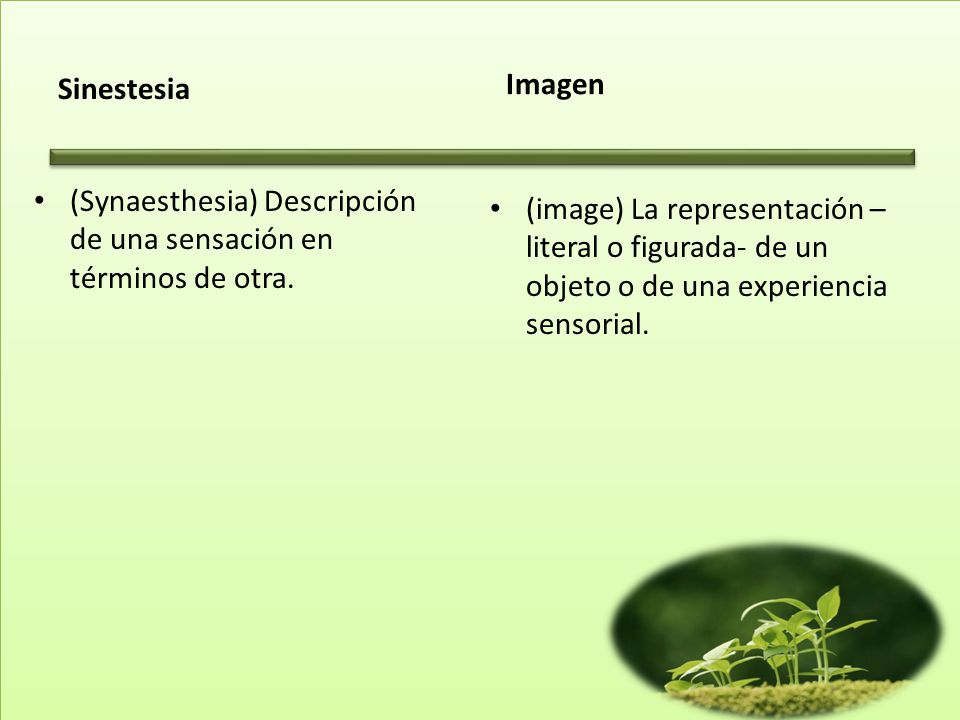 Sinestesia

• (Synaesthesia) Descripción de una sensación en términos de otra.

Imagen

• (image) La representación – literal o figurada- de un objeto o de una experiencia sensorial.